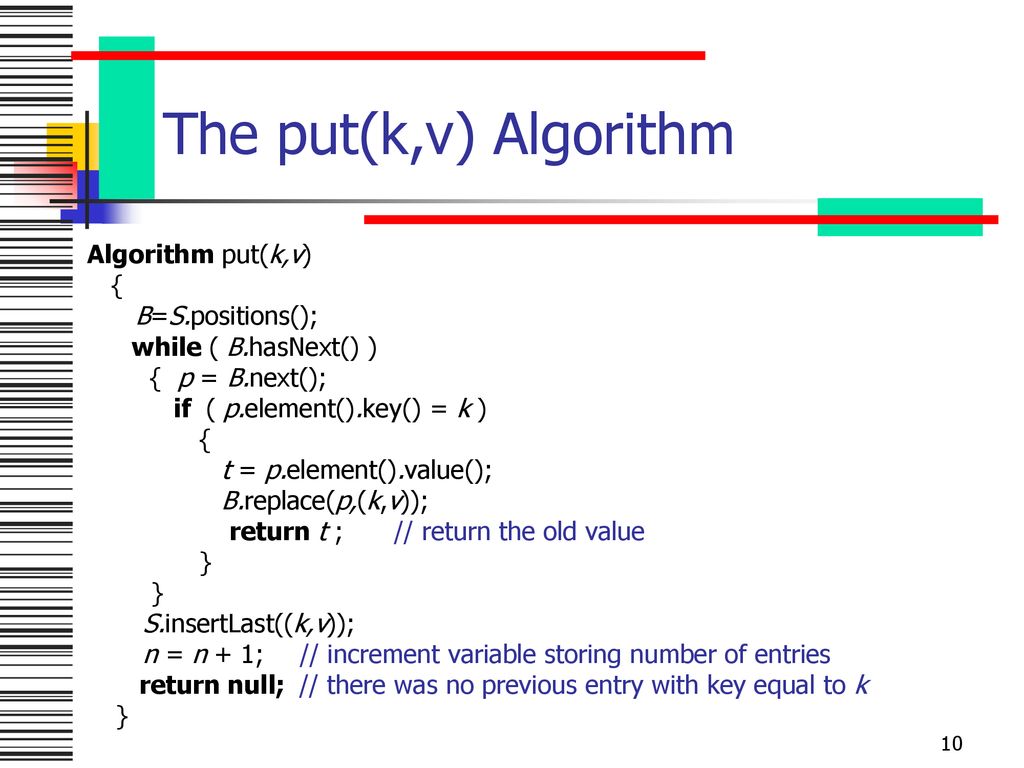 The put(k,v) Algorithm

Algorithm put(k,v)
{
B=S.positions();
while ( B.hasNext() )
{ p = B.next();
if ( p.element().key() = k )
{
t = p.element().value();
B.replace(p,(k,v));
return t ; // return the old value
}
}
S.insertLast((k,v));
n = n + 1; // increment variable storing number of entries
return null; // there was no previous entry with key equal to k
}

10